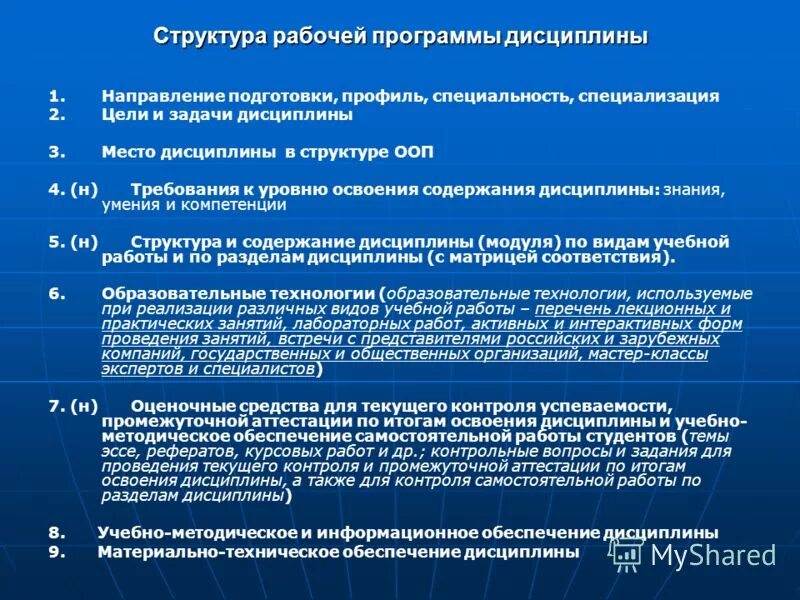 Структура рабочей программы дисциплины

1. Направление подготовки, профиль, специальность, специализация
2. Цели и задачи дисциплины

3. Место дисциплины в структуре ООП

4. (н) Требования к уровню освоения содержания дисциплины: знания, умения и компетенции

5. (н) Структура и содержание дисциплины (модуля) по видам учебной работы и по разделам дисциплины (с матрицей соответствия).

6. Образовательные технологии (образовательные технологии, используемые при реализации различных видов учебной работы – перечень лекционных и практических занятий, лабораторных работ, активных и интерактивных форм проведения занятий, встречи с представителями российских и зарубежных компаний, государственных и общественных организаций, мастер-классы экспертов и специалистов)

7. (н) Оценочные средства для текущего контроля успеваемости, промежуточной аттестации по итогам освоения дисциплины и учебно-методическое обеспечение самостоятельной работы студентов (темы эссе, рефератов, курсовых работ и др.; контрольные вопросы и задания для проведения текущего контроля и промежуточной аттестации по итогам освоения дисциплины, а также для контроля самостоятельной работы по разделам дисциплины)

8. Учебно-методическое и информационное обеспечение дисциплины
9. Материально-техническое обеспечение дисциплины

MyShared